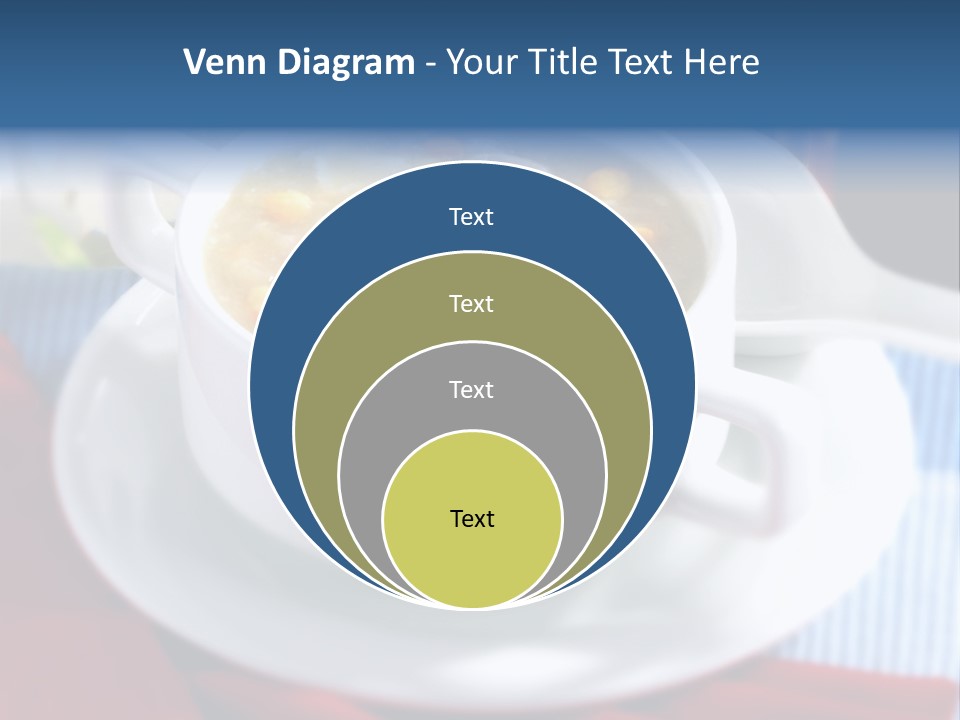 Venn Diagram - Your Title Text Here

Text

Text

Text

Text